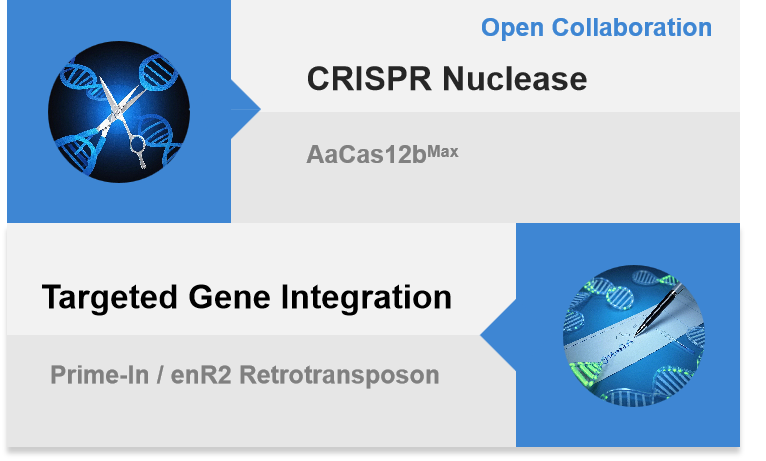 Open Collaboration

CRISPR Nuclease

AaCas12b$^{Max}$

Targeted Gene Integration

Prime-In / enR2 Retrotransposon